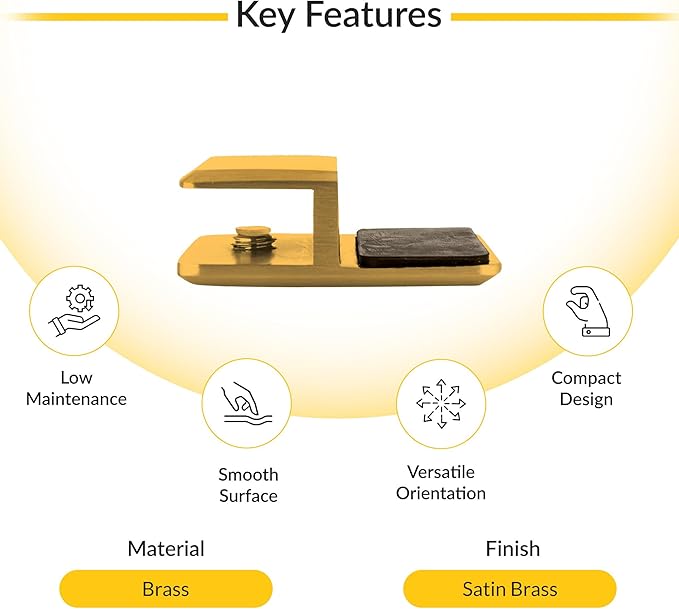 Key Features

Low Maintenance

Smooth Surface

Versatile Orientation

Compact Design

Material

Brass

Finish

Satin Brass